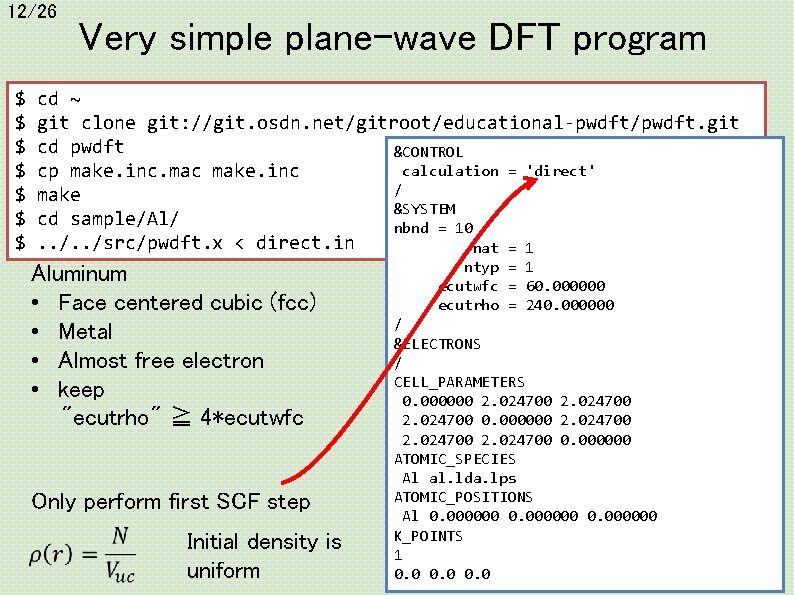 12/26

Very simple plane-wave DFT program

$ cd ~
$ git clone git://git.osdn.net/gitroot/educational-pwdft/pwdft.git
$ cd pwdft
$ cp make.inc.mac make.inc
$ make
$ cd sample/Al/
$ ../../src/pwdft.x < direct.in

Aluminum
• Face centered cubic (fcc)
• Metal
• Almost free electron
• keep "ecutrho" ≧ 4*ecutwfc

Only perform first SCF step

$\rho(r) = \frac{N}{V_{uc}}$ Initial density is uniform

&CONTROL
calculation = 'direct'
/
&SYSTEM
nbnd = 10
nat = 1
ntyp = 1
ecutwfc = 60.000000
ecutrho = 240.000000
/
&ELECTRONS
/
CELL_PARAMETERS
0.000000 2.024700 2.024700
2.024700 0.000000 2.024700
2.024700 2.024700 0.000000
ATOMIC_SPECIES
Al al.lda.lps
ATOMIC_POSITIONS
Al 0.000000 0.000000 0.000000
K_POINTS
1
0.0 0.0 0.0